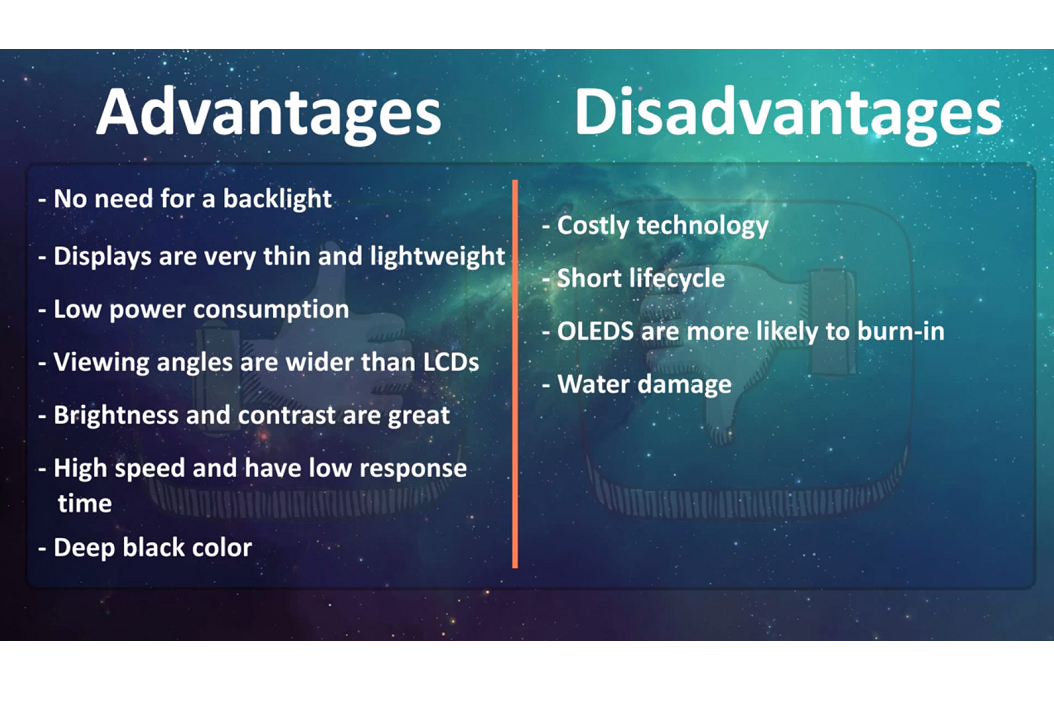 Advantages

- No need for a backlight
- Displays are very thin and lightweight
- Low power consumption
- Viewing angles are wider than LCDs
- Brightness and contrast are great
- High speed and have low response time
- Deep black color

Disadvantages

- Costly technology
- Short lifecycle
- OLEDS are more likely to burn-in
- Water damage